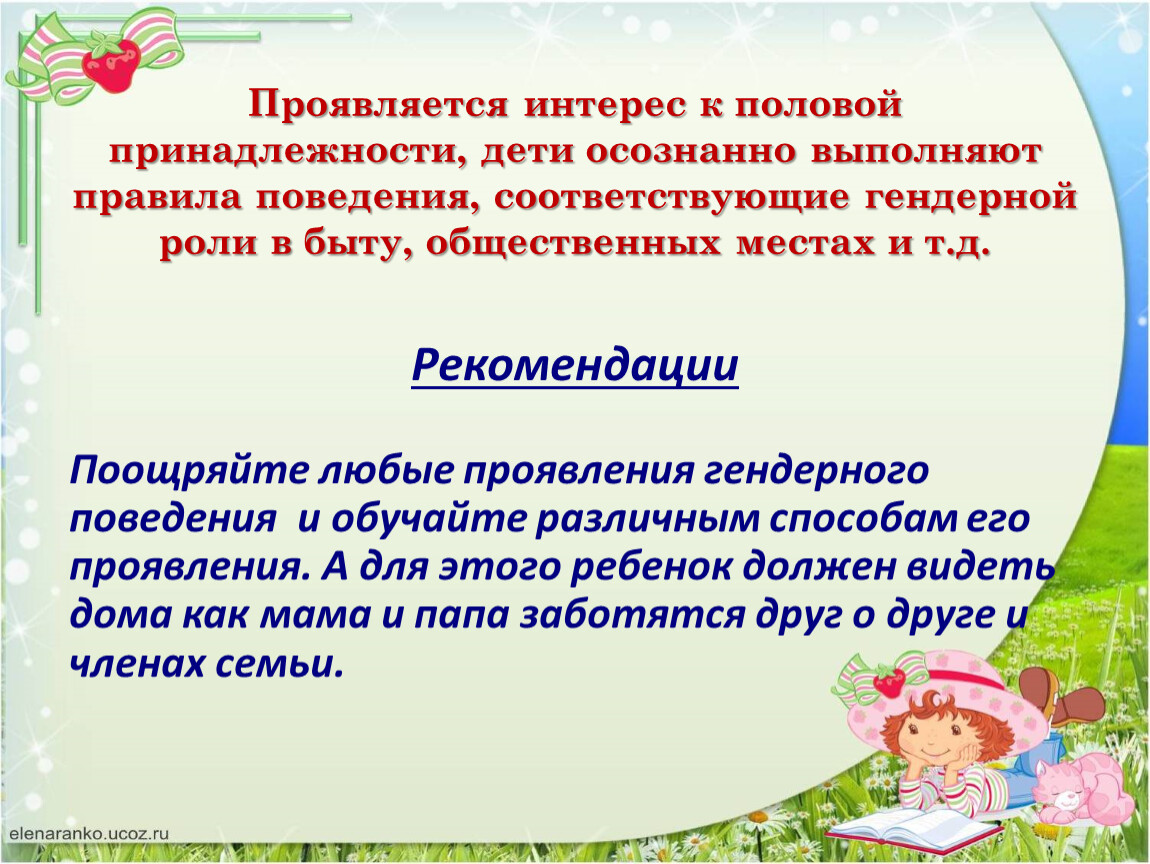 Проявляется интерес к половой принадлежности, дети осознанно выполняют правила поведения, соответствующие гендерной роли в быту, общественных местах и т.д.

Рекомендации

Поощряйте любые проявления гендерного поведения  и обучайте различным способам его проявления. А для этого ребенок должен видеть дома как мама и папа заботятся друг о друге и членах семьи.

elenaranko.ucoz.ru